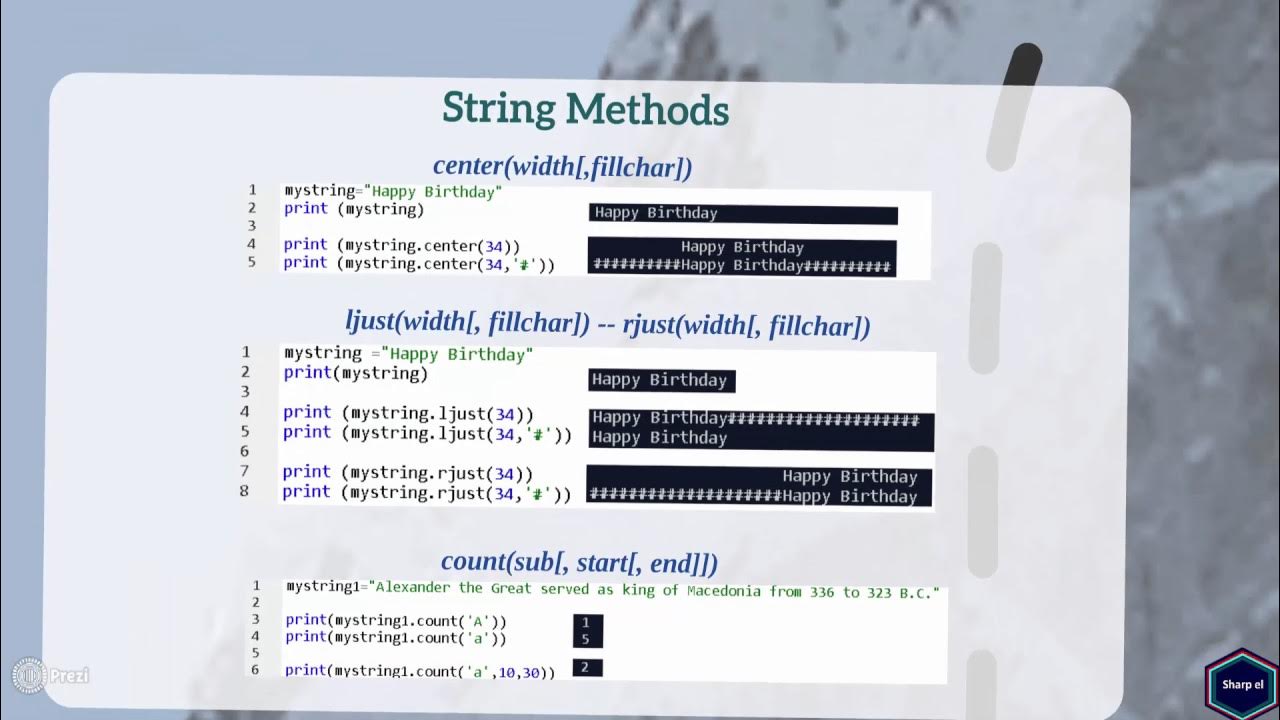 String Methods

center(width[,fillchar])

1 mystring="Happy Birthday"
2 print (mystring)
3
4 print (mystring.center(34))
5 print (mystring.center(34,'#'))

Happy Birthday

Happy Birthday
##########Happy Birthday##########

ljust(width[, fillchar]) -- rjust(width[, fillchar])

1 mystring ="Happy Birthday"
2 print(mystring)
3
4 print (mystring.ljust(34))
5 print (mystring.ljust(34,'#'))
6
7 print (mystring.rjust(34))
8 print (mystring.rjust(34,'#'))

Happy Birthday

Happy Birthday####################
Happy Birthday

Happy Birthday
####################Happy Birthday

count(sub[, start[, end]])

1 mystring1="Alexander the Great served as king of Macedonia from 336 to 323 B.C."
2
3 print(mystring1.count('A'))
4 print(mystring1.count('a'))
5
6 print(mystring1.count('a',10,30))

1
5

2

Prezi

Sharp el